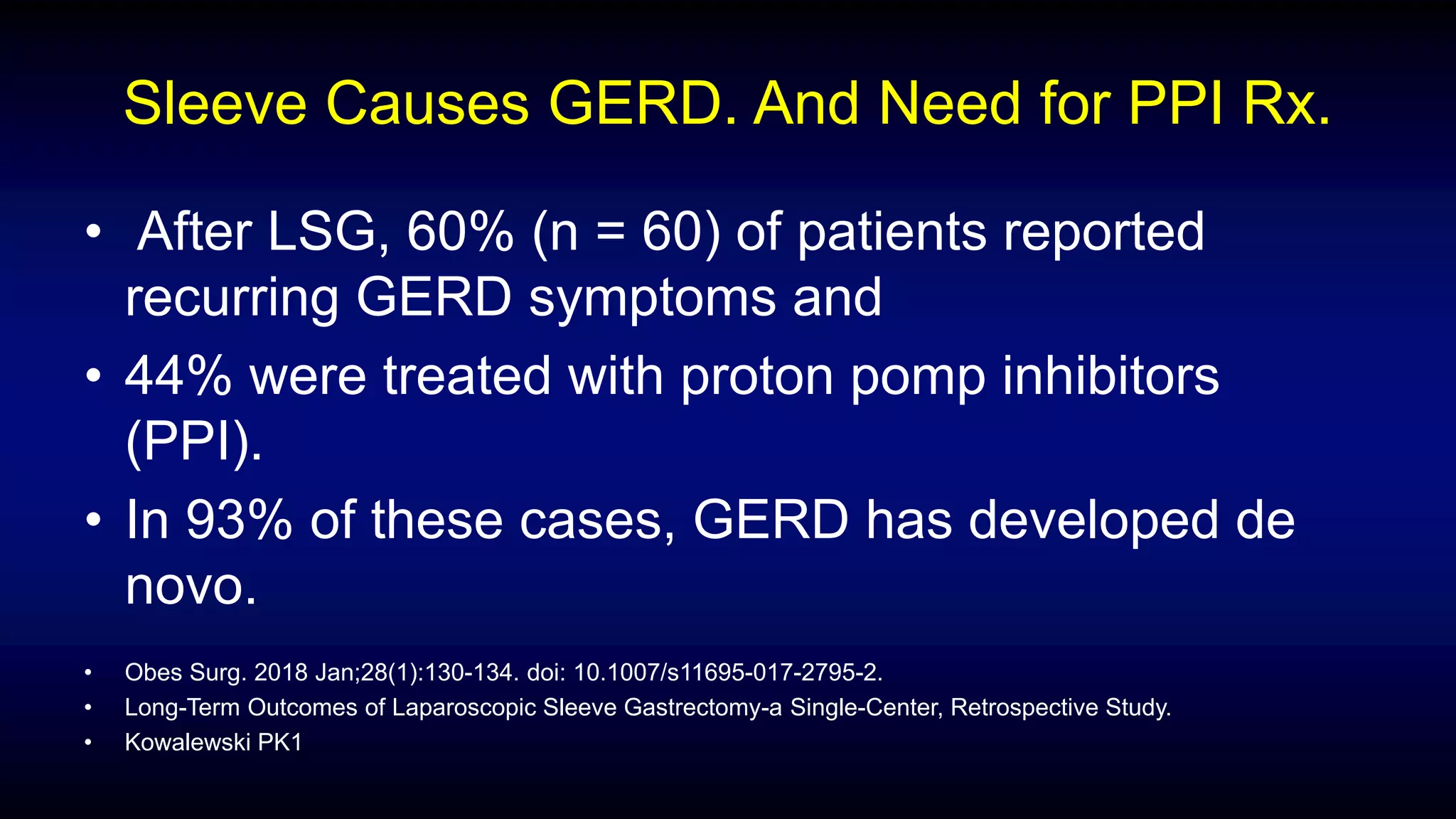 Sleeve Causes GERD. And Need for PPI Rx.

• After LSG, 60% (n = 60) of patients reported recurring GERD symptoms and

• 44% were treated with proton pomp inhibitors (PPI).

• In 93% of these cases, GERD has developed de novo.

• Obes Surg. 2018 Jan;28(1):130-134. doi: 10.1007/s11695-017-2795-2.
• Long-Term Outcomes of Laparoscopic Sleeve Gastrectomy-a Single-Center, Retrospective Study.
• Kowalewski PK1